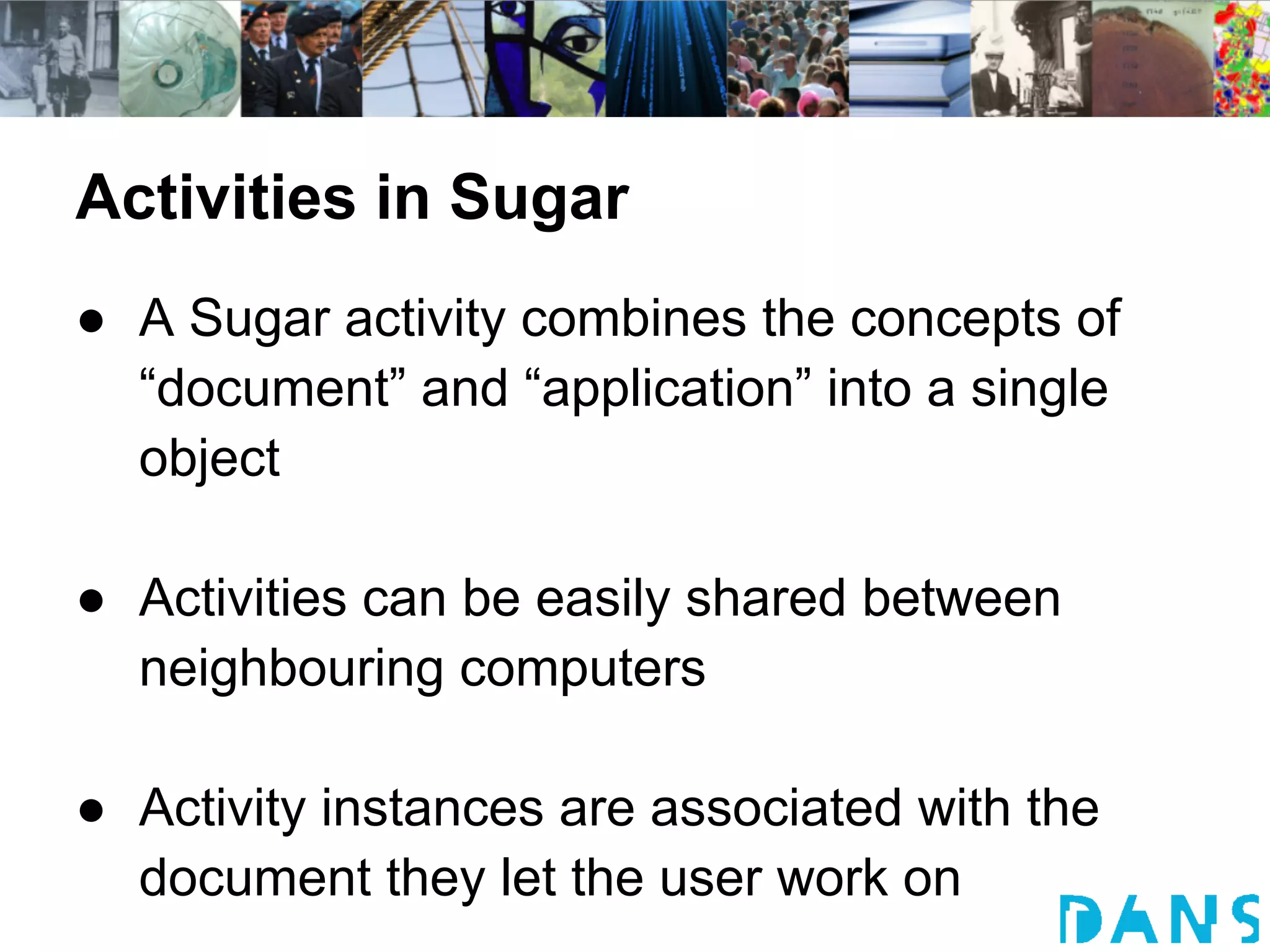 Activities in Sugar

● A Sugar activity combines the concepts of “document” and “application” into a single object

● Activities can be easily shared between neighbouring computers

● Activity instances are associated with the document they let the user work on

DANS